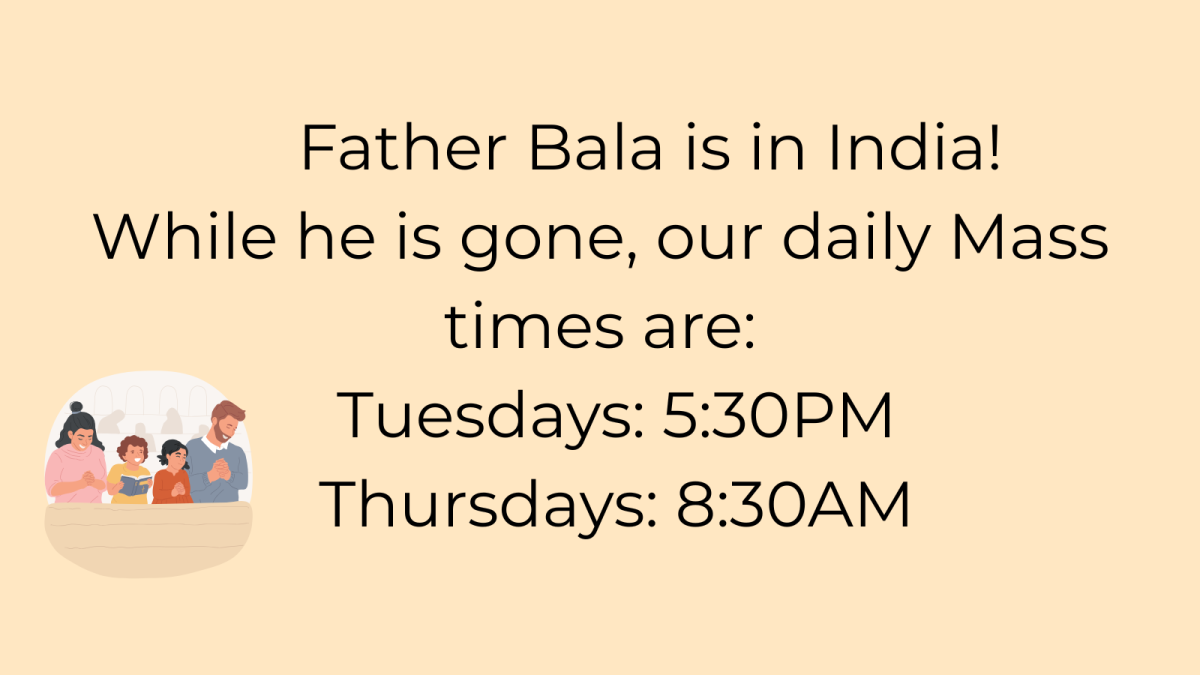 Father Bala is in India!
While he is gone, our daily Mass times are:
Tuesdays: 5:30PM
Thursdays: 8:30AM